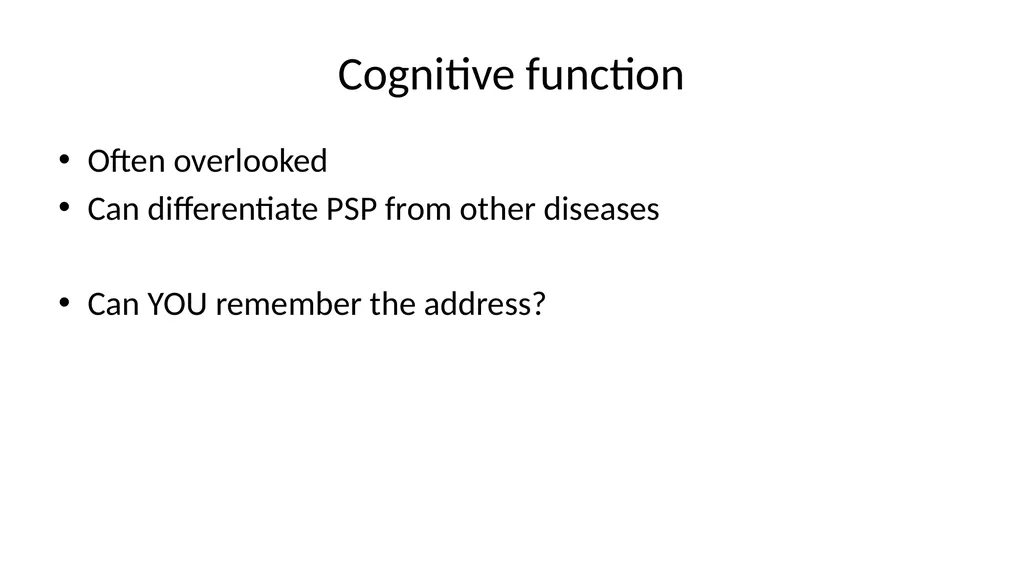 Cognitive function

• Often overlooked
• Can differentiate PSP from other diseases

• Can YOU remember the address?